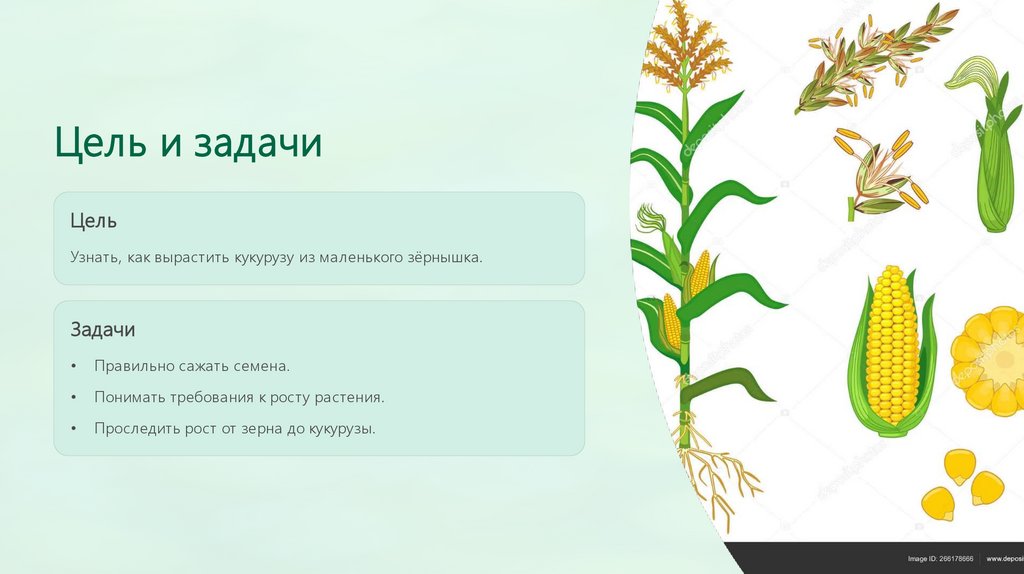 Цель и задачи

Цель

Узнать, как вырастить кукурузу из маленького зёрнышка.

Задачи

• Правильно сажать семена.
• Понимать требования к росту растения.
• Проследить рост от зерна до кукурузы.

Image ID: 266178666 www.deposi